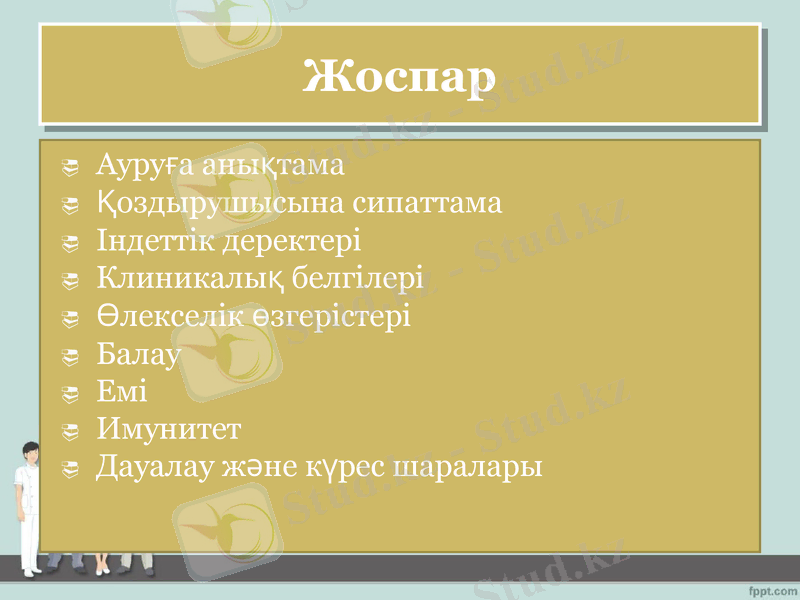 Жоспар

Ауруға анықтама
Қоздырушысына сипаттама
Індеттік деректері
Клиникалық белгілері
Өлекселік өзгерістері
Балау
Емі
Имунитет
Дауалау және күрес шаралары

Stud.kz - Stud.kz

fppt.com